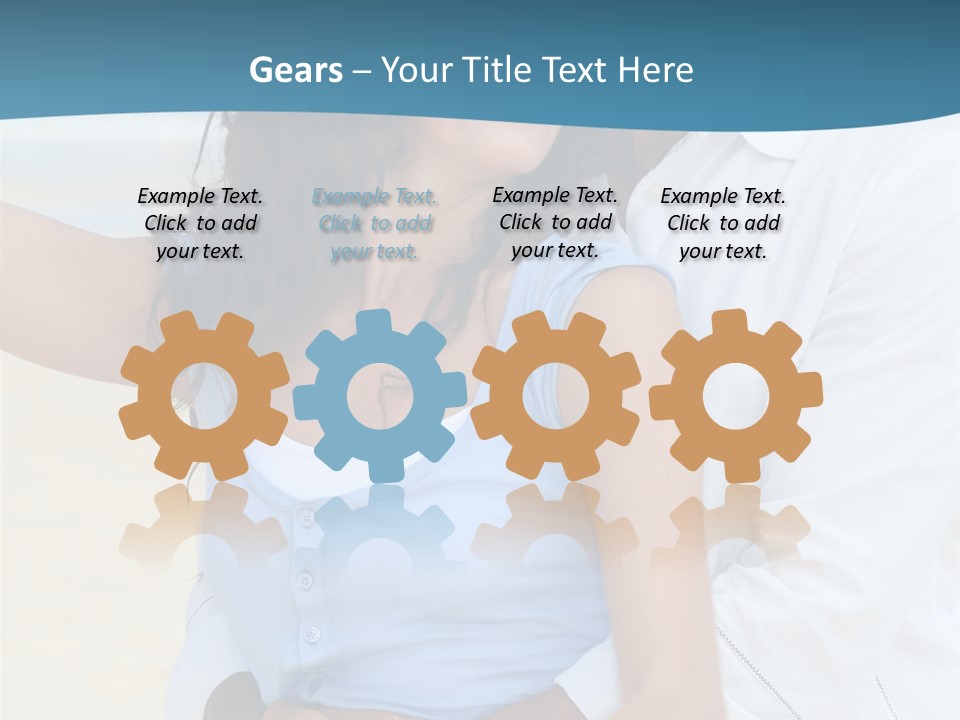 Gears – Your Title Text Here

Example Text. Click to add your text.

Example Text. Click to add your text.

Example Text. Click to add your text.

Example Text. Click to add your text.